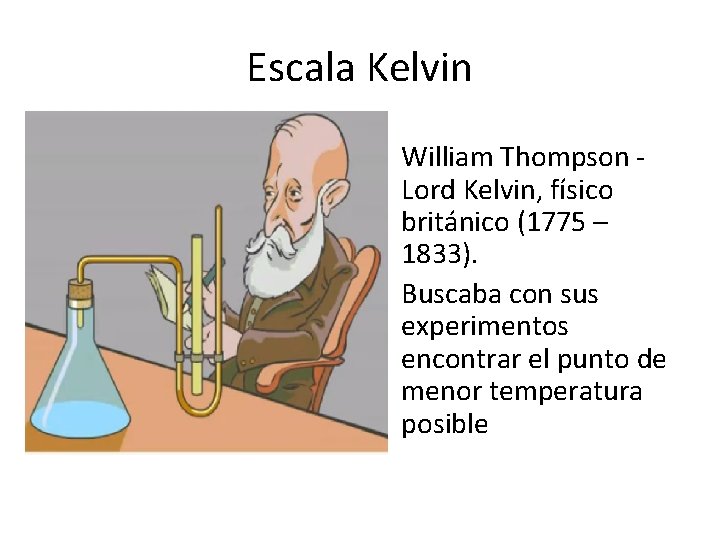 Escala Kelvin

William Thompson - Lord Kelvin, físico británico (1775 – 1833).

Buscaba con sus experimentos encontrar el punto de menor temperatura posible